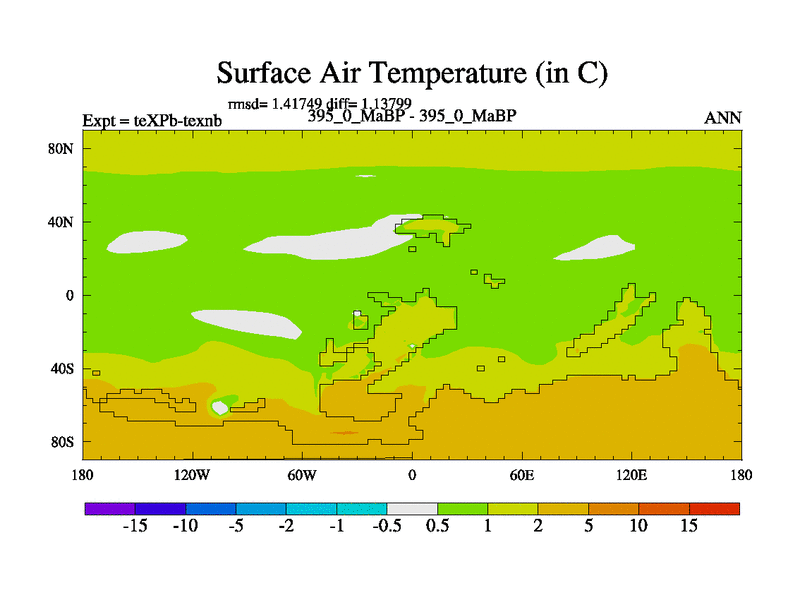 Surface Air Temperature (in C)

rmsd= 1.41749 diff= 1.13799

Expt = teXPb-texnb

395_0_MaBP - 395_0_MaBP

ANN

80N
40N
0
40S
80S

180 120W 60W 0 60E 120E 180

-15 -10 -5 -2 -1 -0.5 0.5 1 2 5 10 15